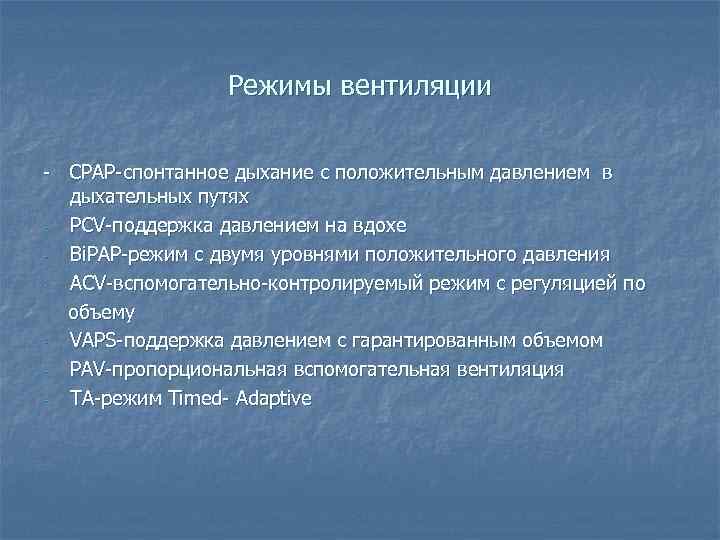 Режимы вентиляции

- CPAP-спонтанное дыхание с положительным давлением в дыхательных путях
- PCV-поддержка давлением на вдохе
- BiPAP-режим с двумя уровнями положительного давления
- ACV-вспомогательно-контролируемый режим с регуляцией по объему
- VAPS-поддержка давлением с гарантированным объемом
- PAV-пропорциональная вспомогательная вентиляция
- TA-режим Timed- Adaptive